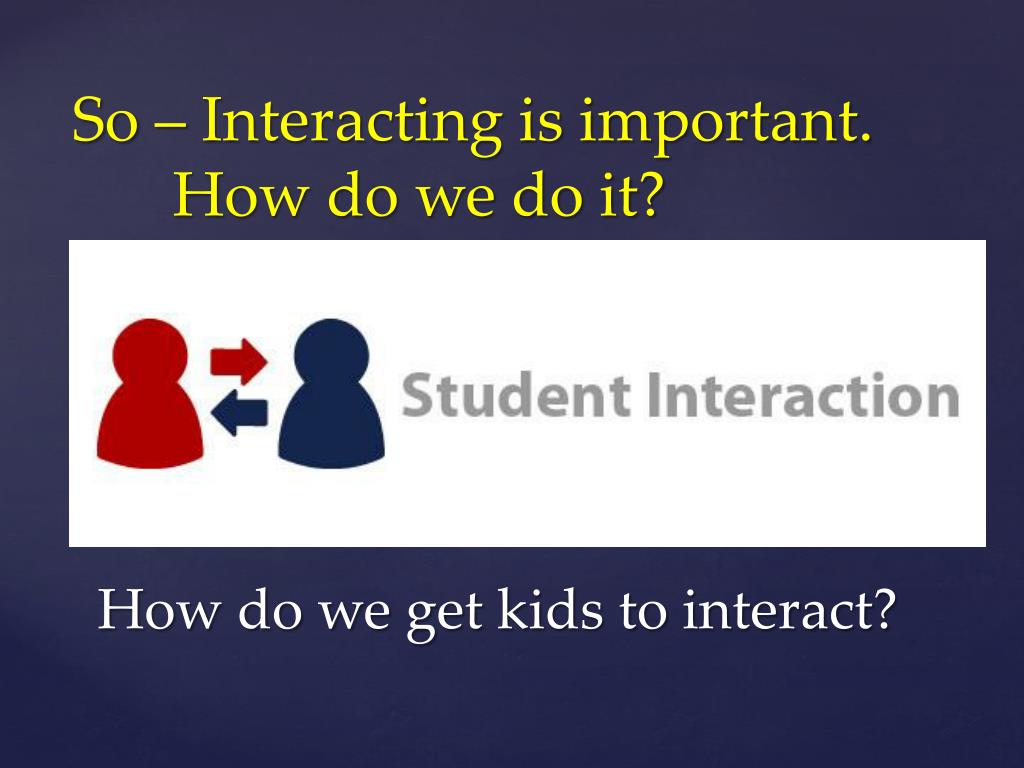 So – Interacting is important.
How do we do it?

Student Interaction

How do we get kids to interact?